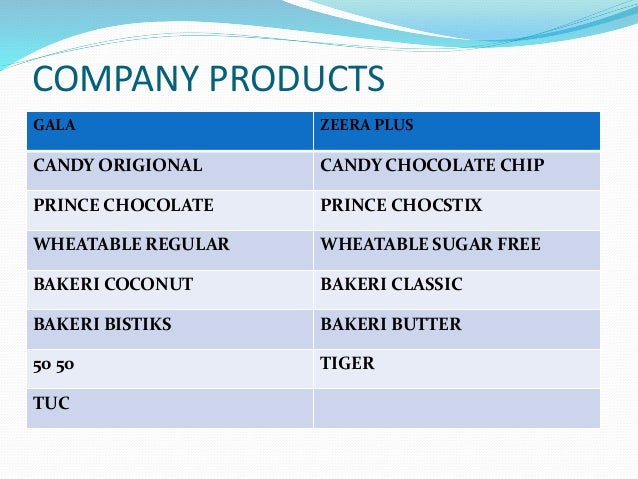 COMPANY PRODUCTS

| GALA | ZEERA PLUS |
|---|---|
| CANDY ORIGIONAL | CANDY CHOCOLATE CHIP |
| PRINCE CHOCOLATE | PRINCE CHOCSTIX |
| WHEATABLE REGULAR | WHEATABLE SUGAR FREE |
| BAKERI COCONUT | BAKERI CLASSIC |
| BAKERI BISTIKS | BAKERI BUTTER |
| 50 50 | TIGER |
| TUC | |